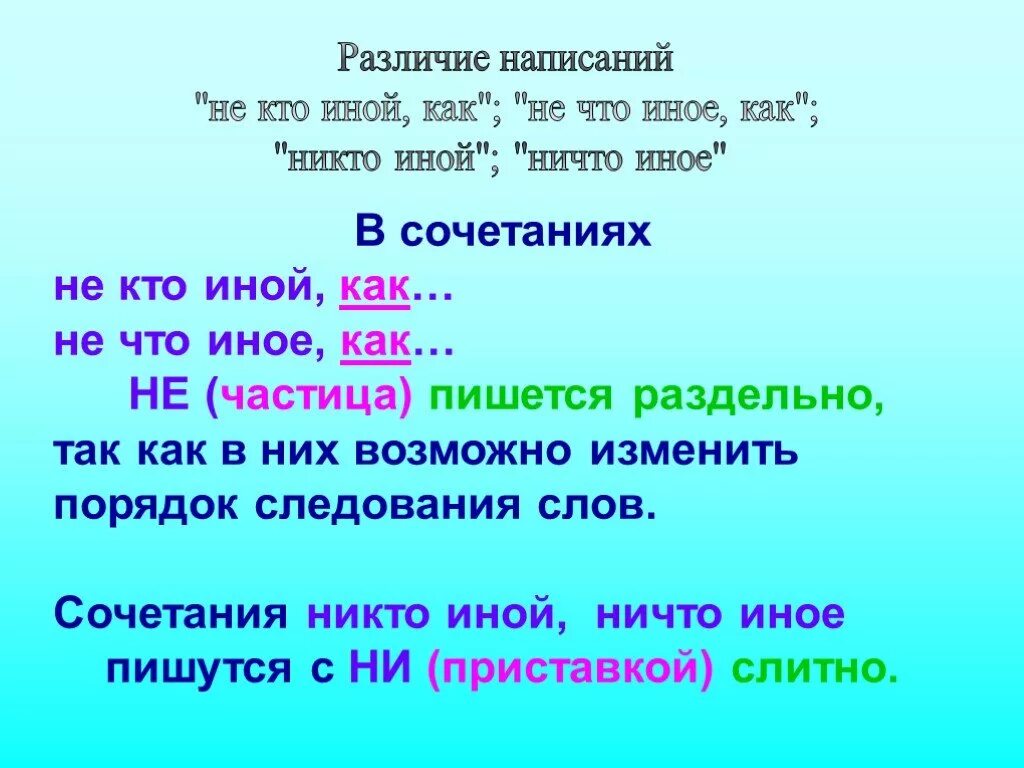 Различие написаний
"не кто иной, как"; "не что иное, как";
"никто иной"; "ничто иное"

В сочетаниях
не кто иной, как…
не что иное, как…
НЕ (частица) пишется раздельно, так как в них возможно изменить порядок следования слов.

Сочетания никто иной, ничто иное пишутся с НИ (приставкой) слитно.